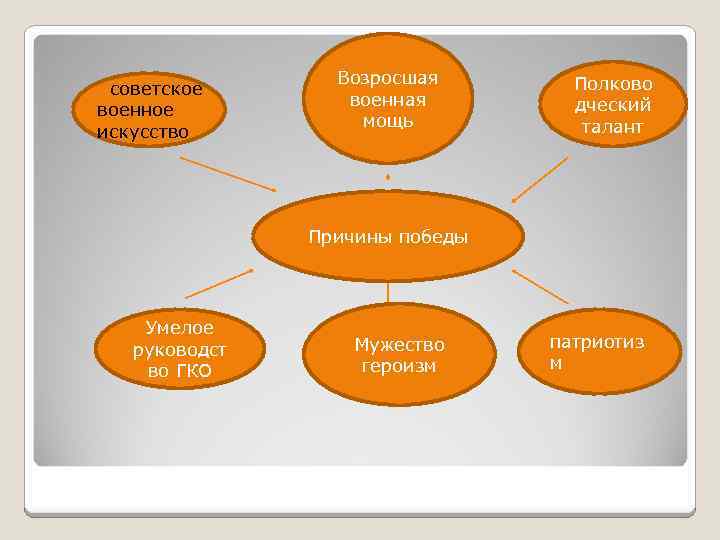 советское военное искусство

Возросшая военная мощь

Полководческий талант

Причины победы

Умелое руководство ГКО

Мужество героизм

патриотизм